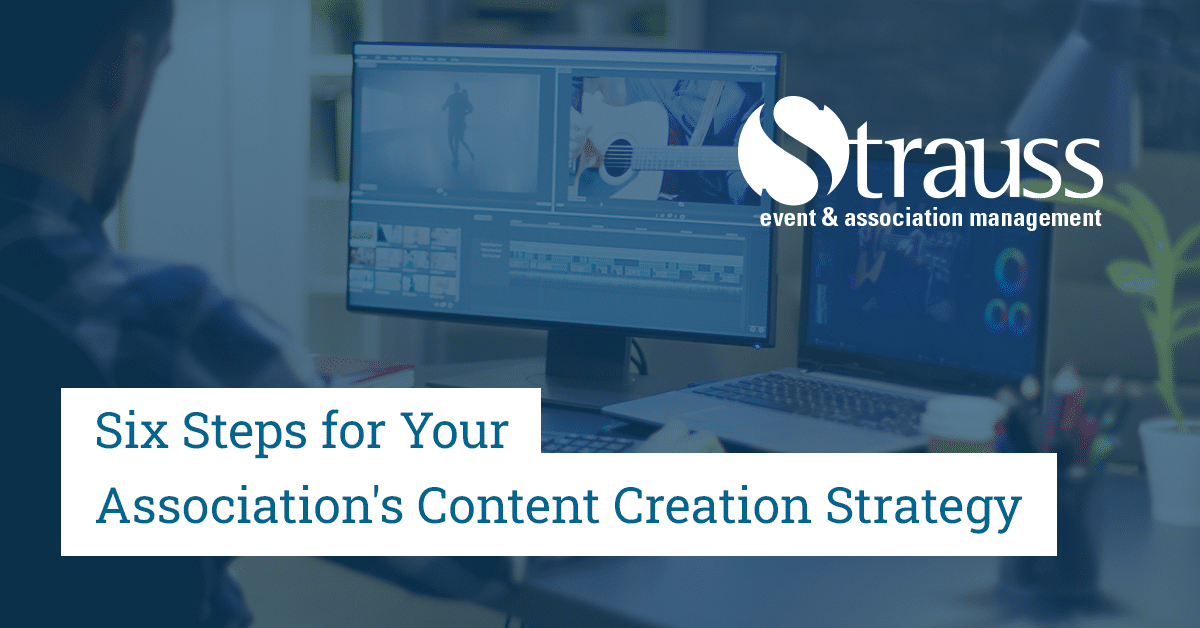 Strauss
event & association management

Six Steps for Your
Association's Content Creation Strategy